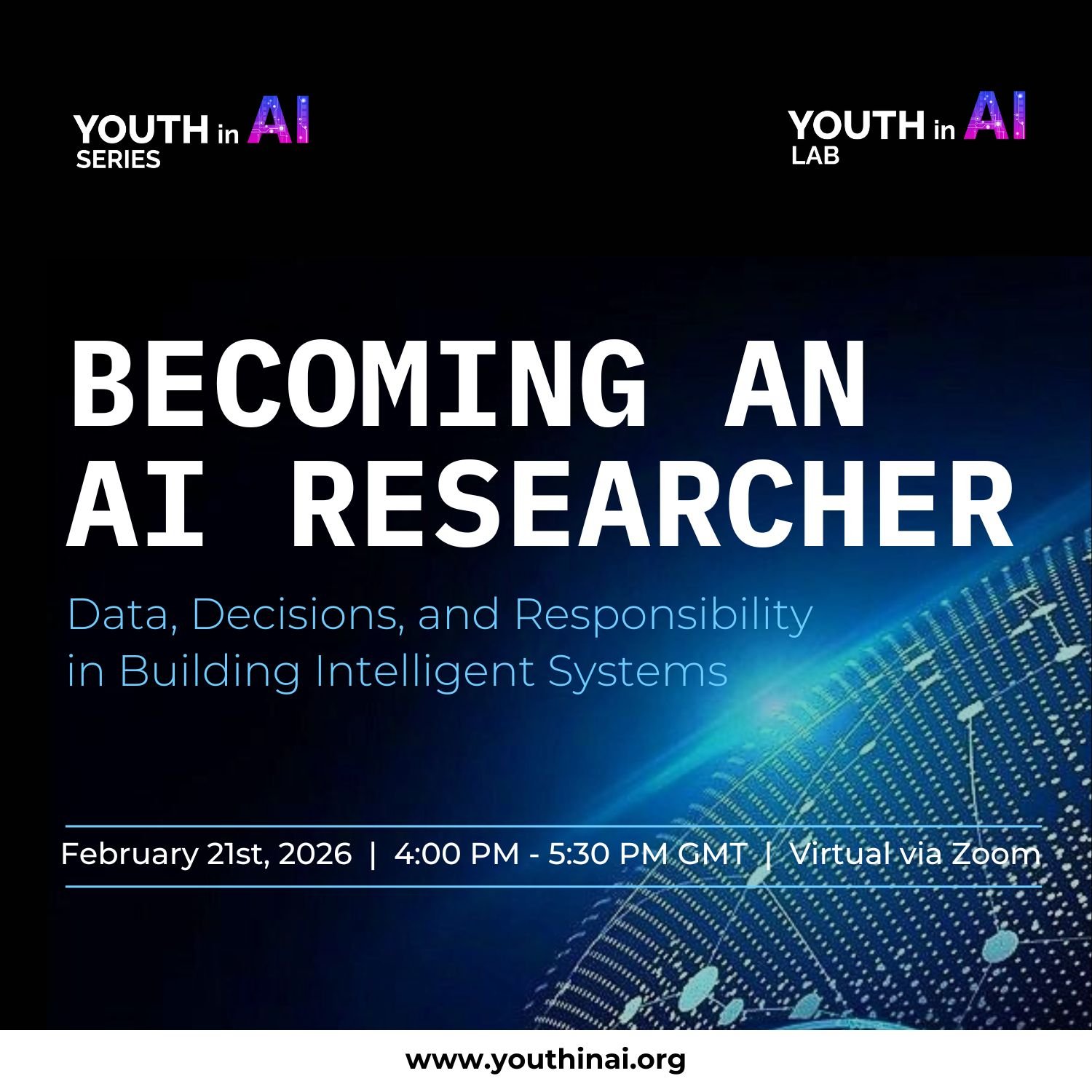 YOUTH in AI
SERIES

YOUTH in AI
LAB

BECOMING AN AI RESEARCHER

Data, Decisions, and Responsibility in Building Intelligent Systems

February 21st, 2026 | 4:00 PM - 5:30 PM GMT | Virtual via Zoom

www.youthinai.org